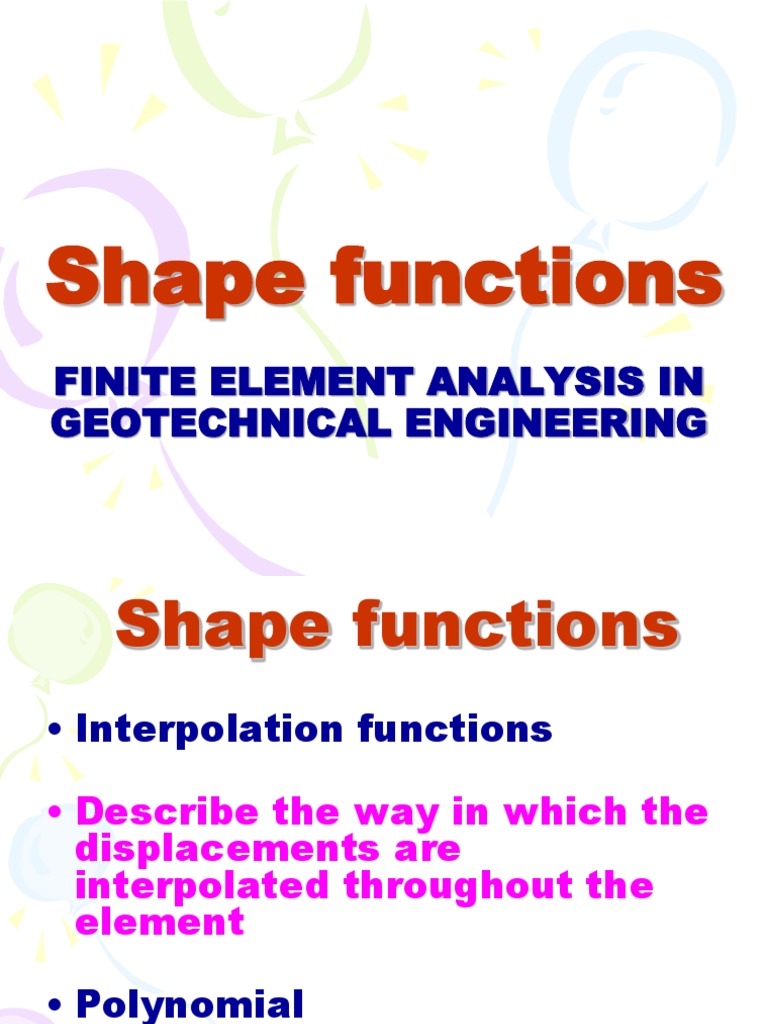 Shape functions

FINITE ELEMENT ANALYSIS IN GEOTECHNICAL ENGINEERING

Shape functions

• Interpolation functions

• Describe the way in which the displacements are interpolated throughout the element

• Polynomial